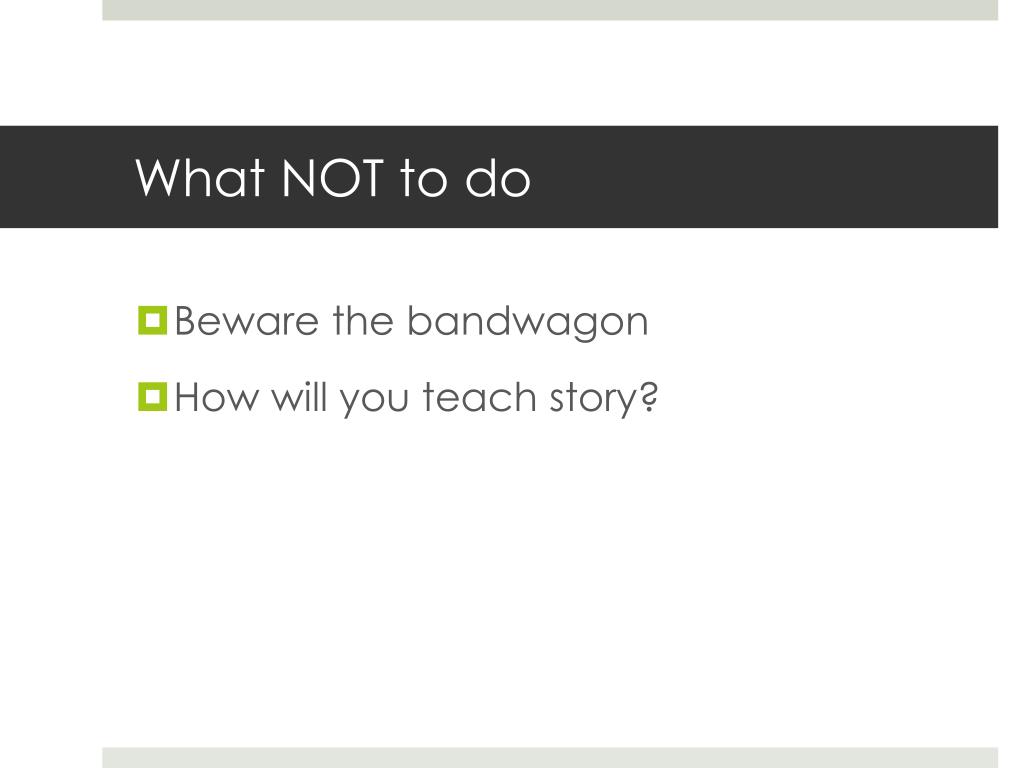 What NOT to do

Beware the bandwagon

How will you teach story?